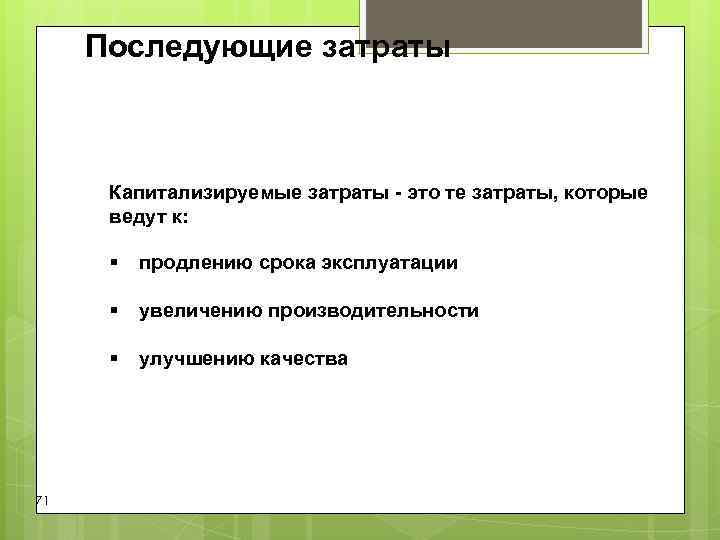 Последующие затраты

Капитализируемые затраты - это те затраты, которые ведут к:

▪ продлению срока эксплуатации

▪ увеличению производительности

▪ улучшению качества

71